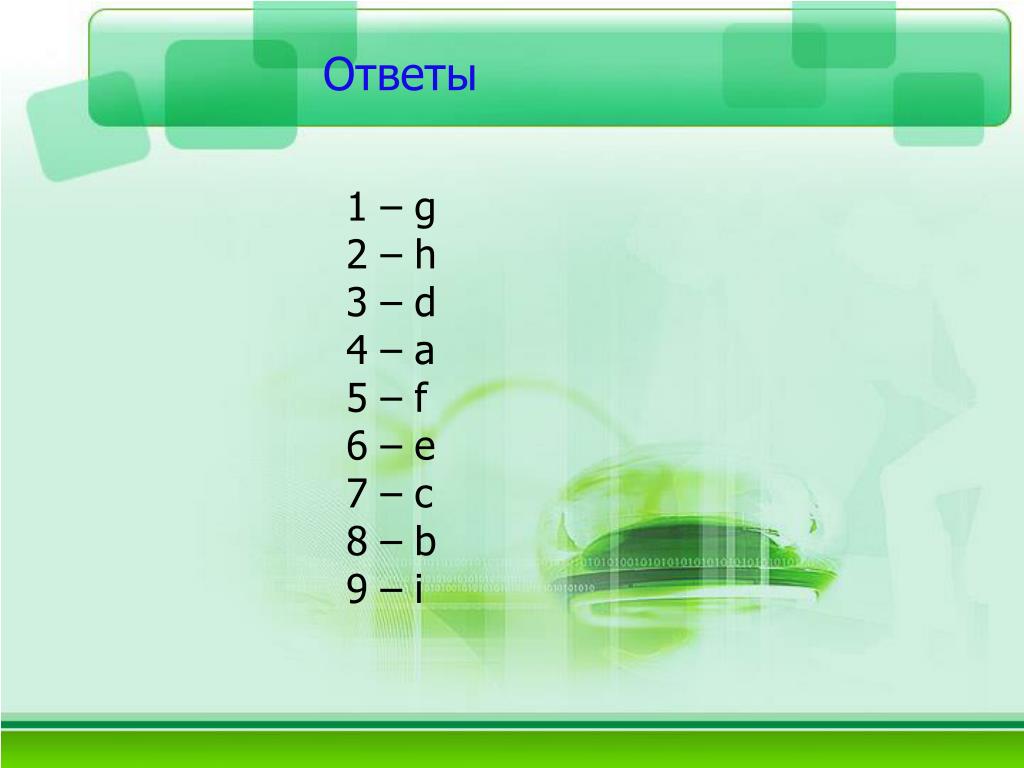 Ответы

1 – g
2 – h
3 – d
4 – a
5 – f
6 – e
7 – c
8 – b
9 – i